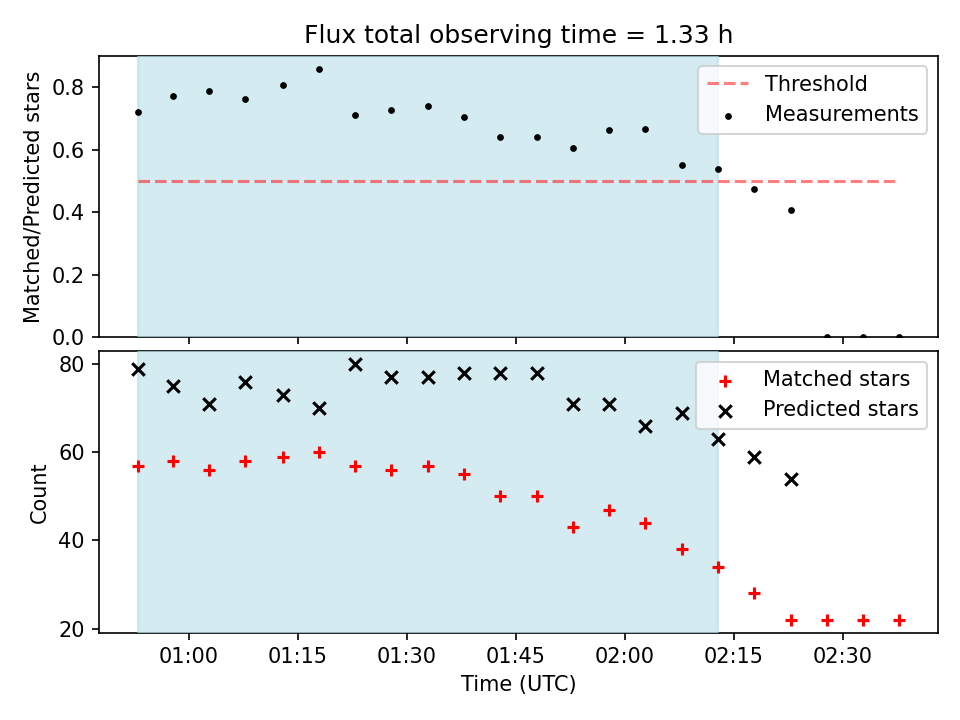 Flux total observing time = 1.33 h

Matched/Predicted stars

0.8
0.6
0.4
0.2
0.0

Threshold
Measurements

Count

80
60
40
20

Matched stars
Predicted stars

01:00
01:15
01:30
01:45
02:00
02:15
02:30

Time (UTC)